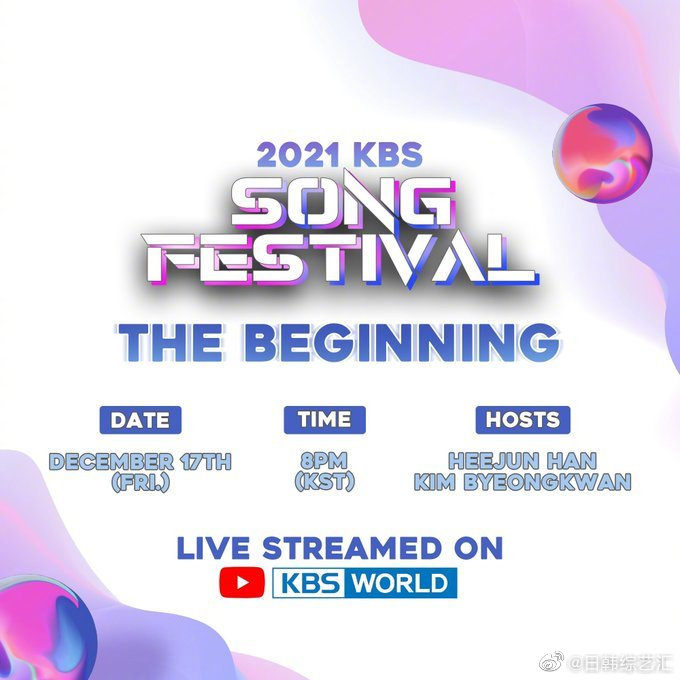 2021 KBS
SONG FESTIVAL

THE BEGINNING

DATE
DECEMBER 17TH (FRI.)

TIME
8PM (KST)

HOSTS
HEEJUN HAN
KIM BYEONGKWAN

LIVE STREAMED ON
KBS WORLD

@日韩综艺汇